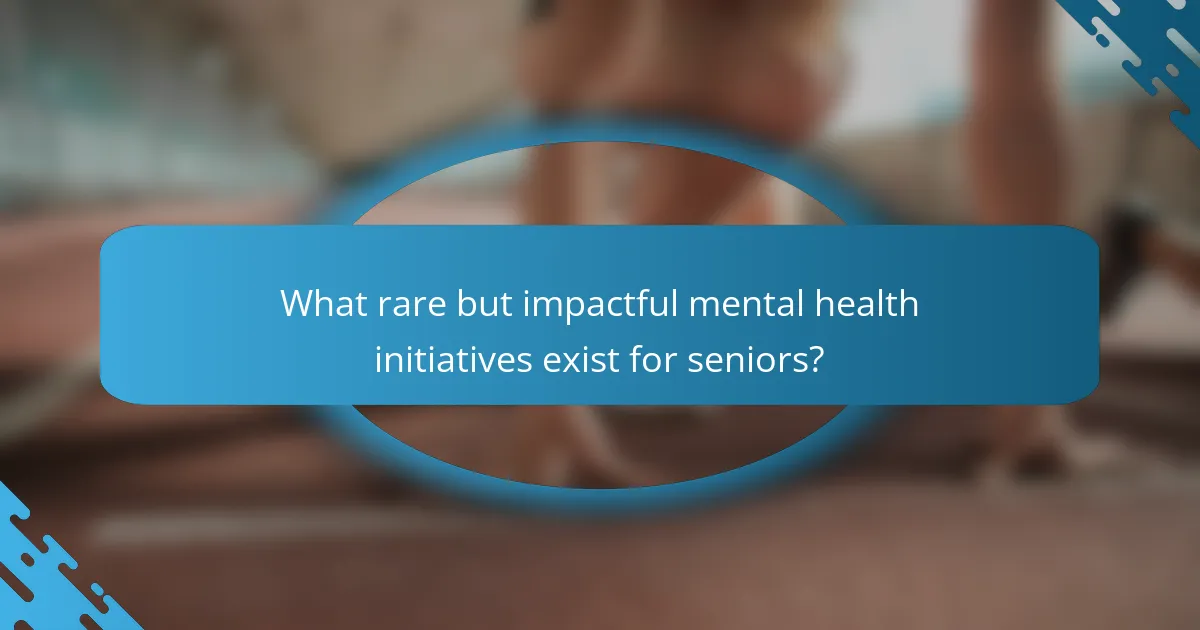 What rare but impactful mental health initiatives exist for seniors?